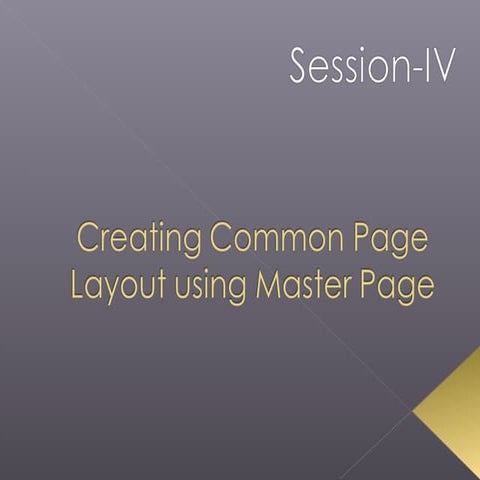 Session-IV

Creating Common Page Layout using Master Page